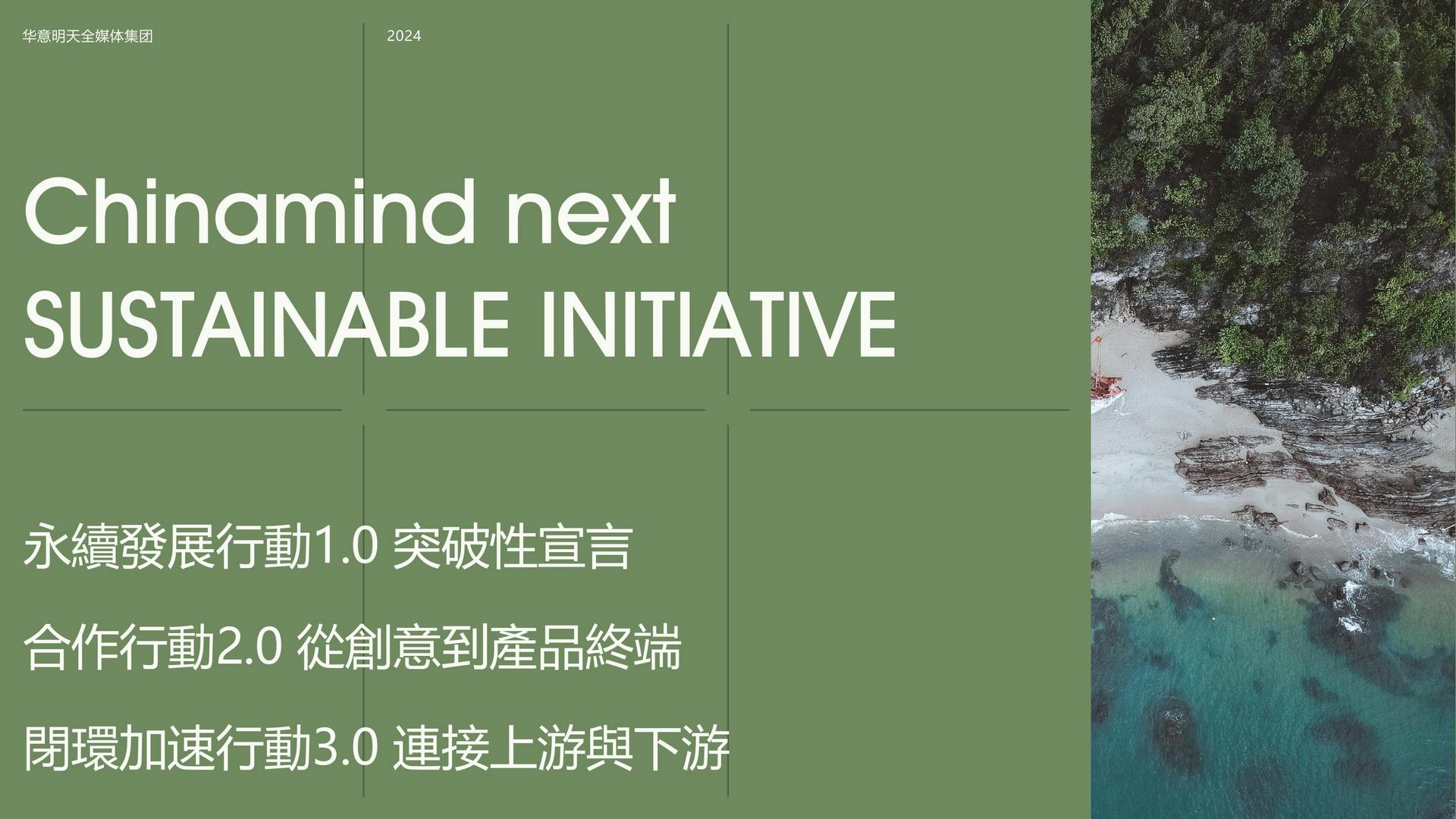 华意明天全媒体集团

2024

Chinamind next
SUSTAINABLE INITIATIVE

永續發展行動1.0 突破性宣言

合作行動2.0 從創意到產品終端

閉環加速行動3.0 連接上游與下游